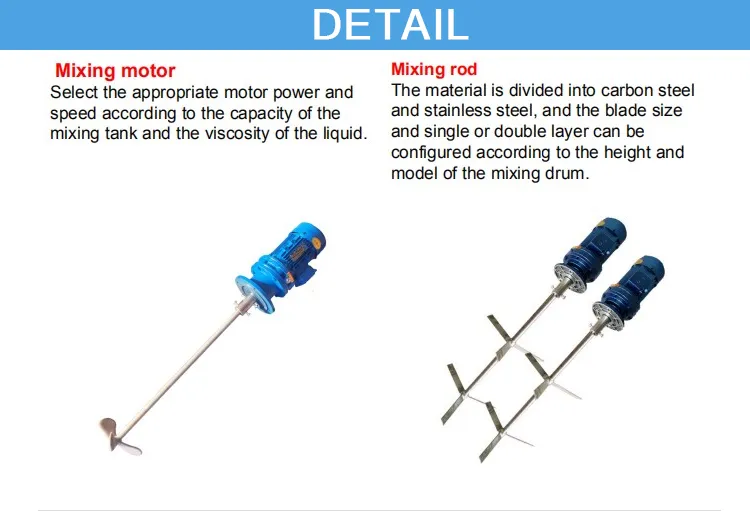 DETAIL

Mixing motor
Select the appropriate motor power and speed according to the capacity of the mixing tank and the viscosity of the liquid.

Mixing rod
The material is divided into carbon steel and stainless steel, and the blade size and single or double layer can be configured according to the height and model of the mixing drum.